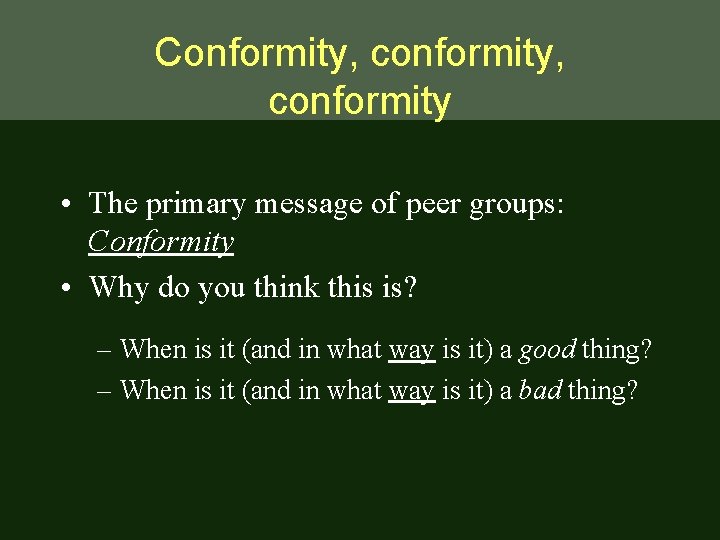 Conformity, conformity, conformity

• The primary message of peer groups: Conformity
• Why do you think this is?
– When is it (and in what way is it) a good thing?
– When is it (and in what way is it) a bad thing?